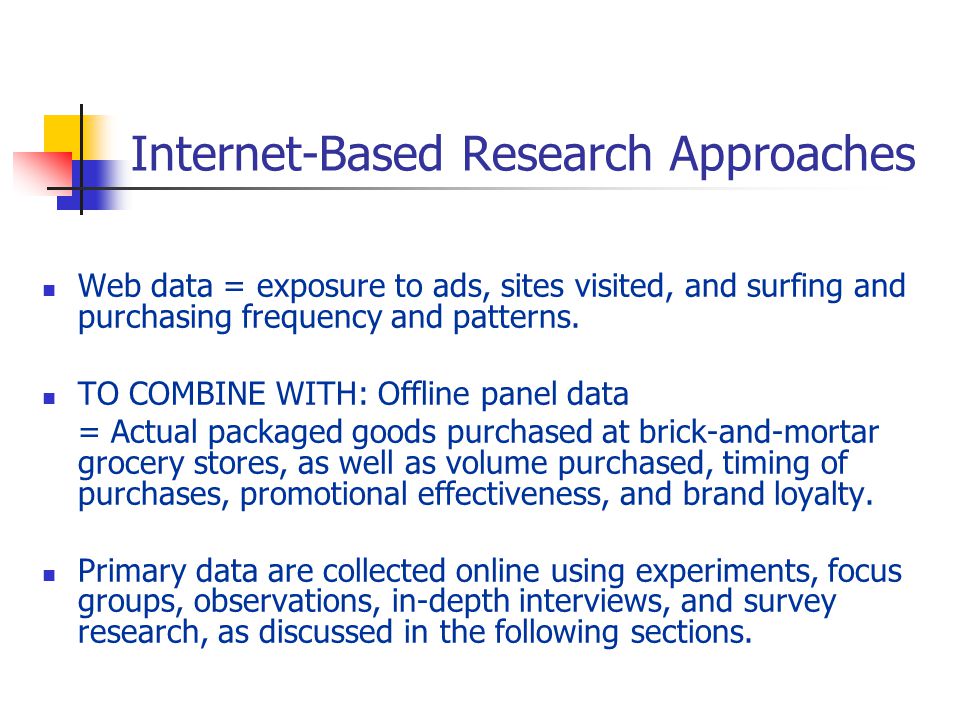 Internet-Based Research Approaches

- Web data = exposure to ads, sites visited, and surfing and purchasing frequency and patterns.

- TO COMBINE WITH: Offline panel data
= Actual packaged goods purchased at brick-and-mortar grocery stores, as well as volume purchased, timing of purchases, promotional effectiveness, and brand loyalty.

- Primary data are collected online using experiments, focus groups, observations, in-depth interviews, and survey research, as discussed in the following sections.